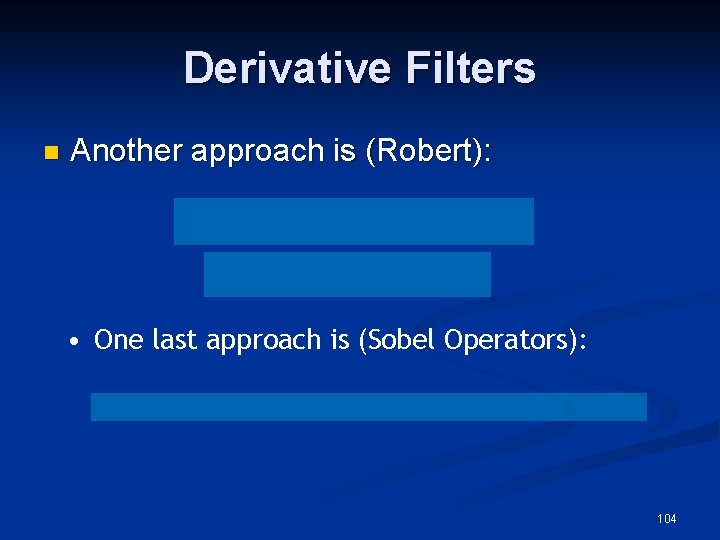 Derivative Filters

Another approach is (Robert):

• One last approach is (Sobel Operators):

104